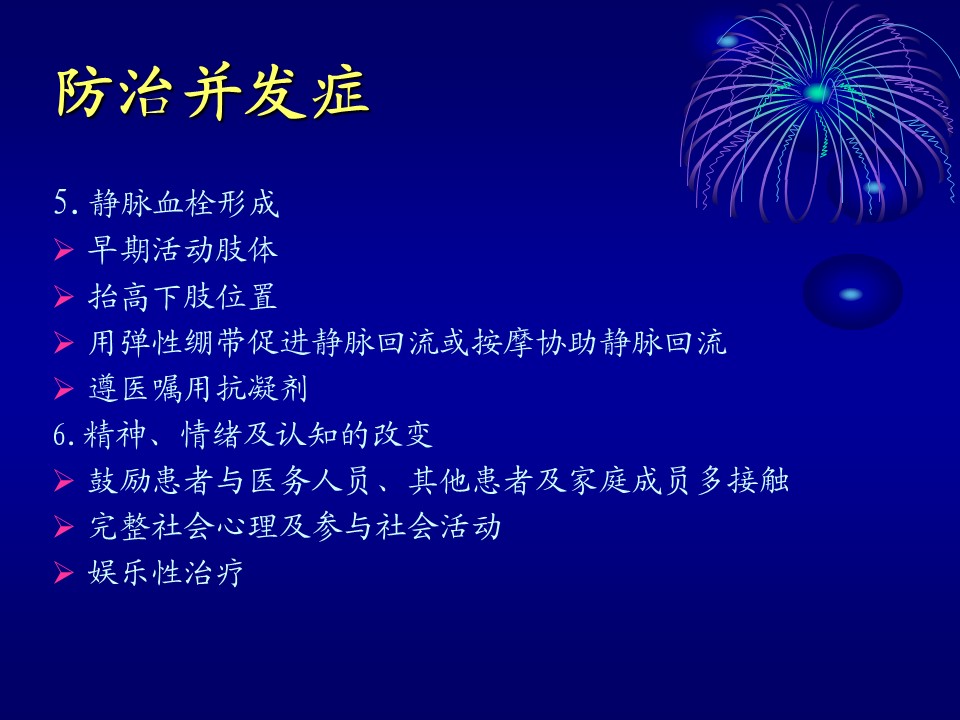 防治并发症

5. 静脉血栓形成

➢ 早期活动肢体

➢ 抬高下肢位置

➢ 用弹性绷带促进静脉回流或按摩协助静脉回流

➢ 遵医嘱用抗凝剂

6. 精神、情绪及认知的改变

➢ 鼓励患者与医务人员、其他患者及家庭成员多接触

➢ 完整社会心理及参与社会活动

➢ 娱乐性治疗